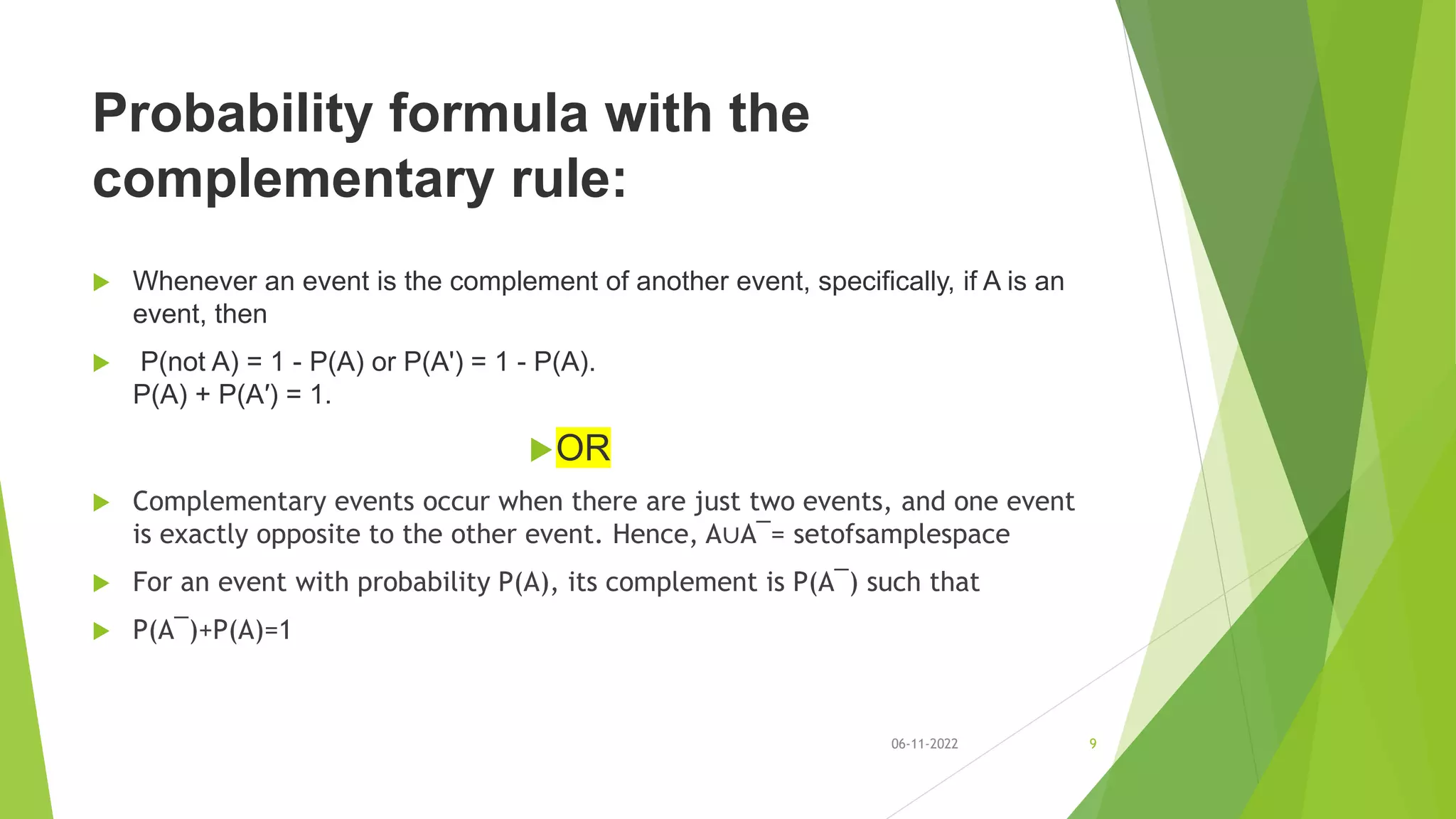 Probability formula with the complementary rule:

Whenever an event is the complement of another event, specifically, if A is an event, then

P(not A) = 1 - P(A) or P(A') = 1 - P(A).
P(A) + P(A′) = 1.

OR

Complementary events occur when there are just two events, and one event is exactly opposite to the other event. Hence, A∪A¯= setofsamplespace

For an event with probability P(A), its complement is P(A¯) such that

P(A¯)+P(A)=1

06-11-2022

9